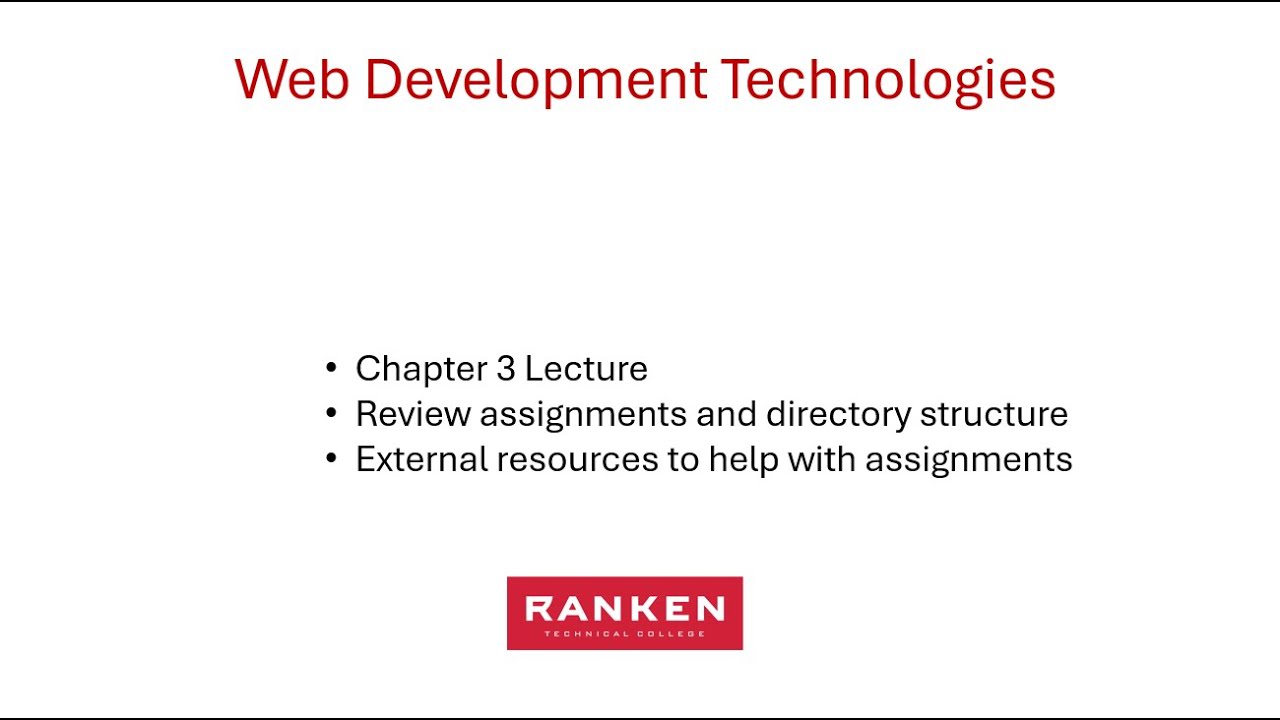 Web Development Technologies

• Chapter 3 Lecture
• Review assignments and directory structure
• External resources to help with assignments

RANKEN
TECHNICAL COLLEGE